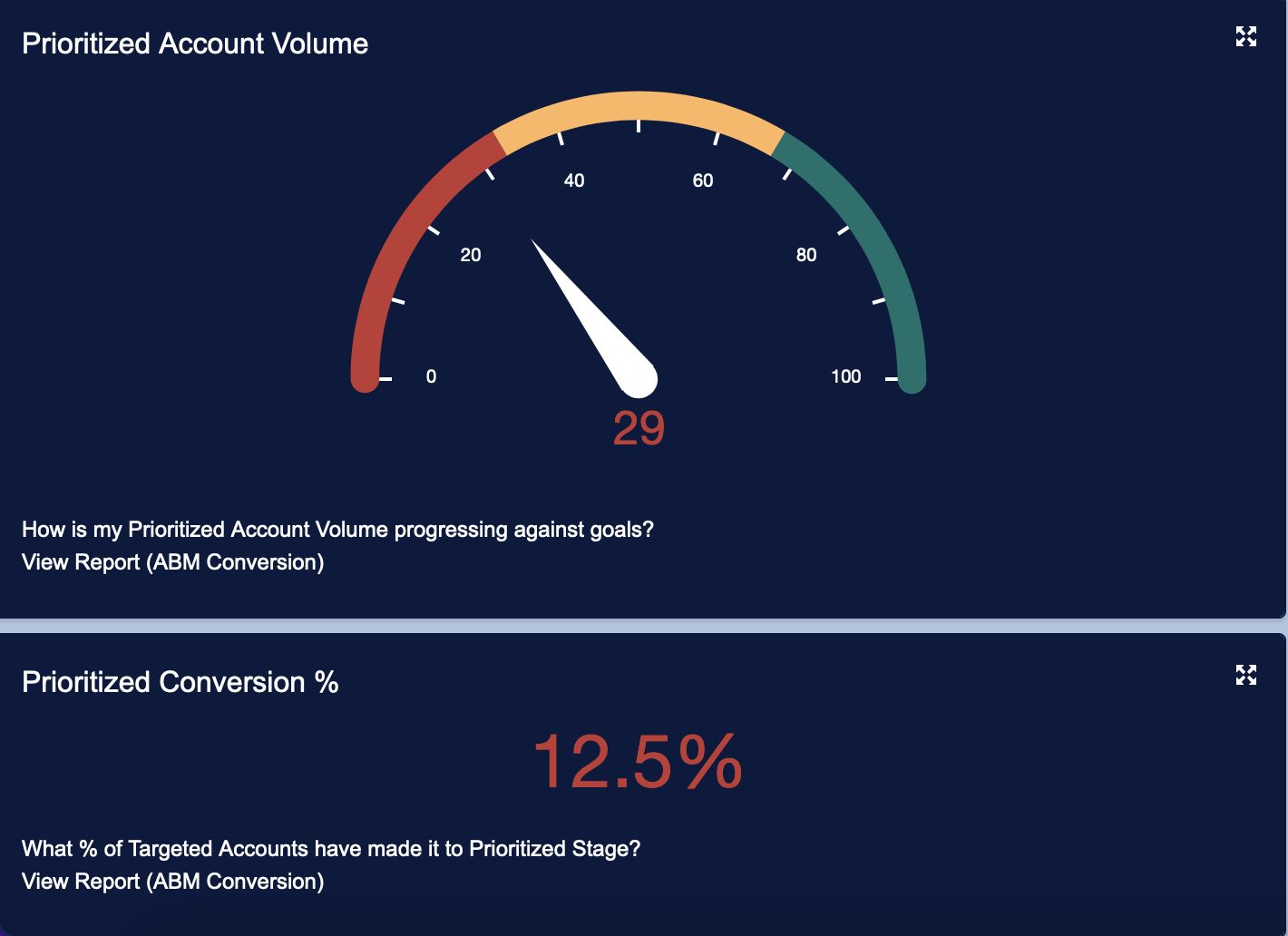 Prioritized Account Volume

0
20
40
60
80
100

29

How is my Prioritized Account Volume progressing against goals?
View Report (ABM Conversion)

Prioritized Conversion %

12.5%

What % of Targeted Accounts have made it to Prioritized Stage?
View Report (ABM Conversion)